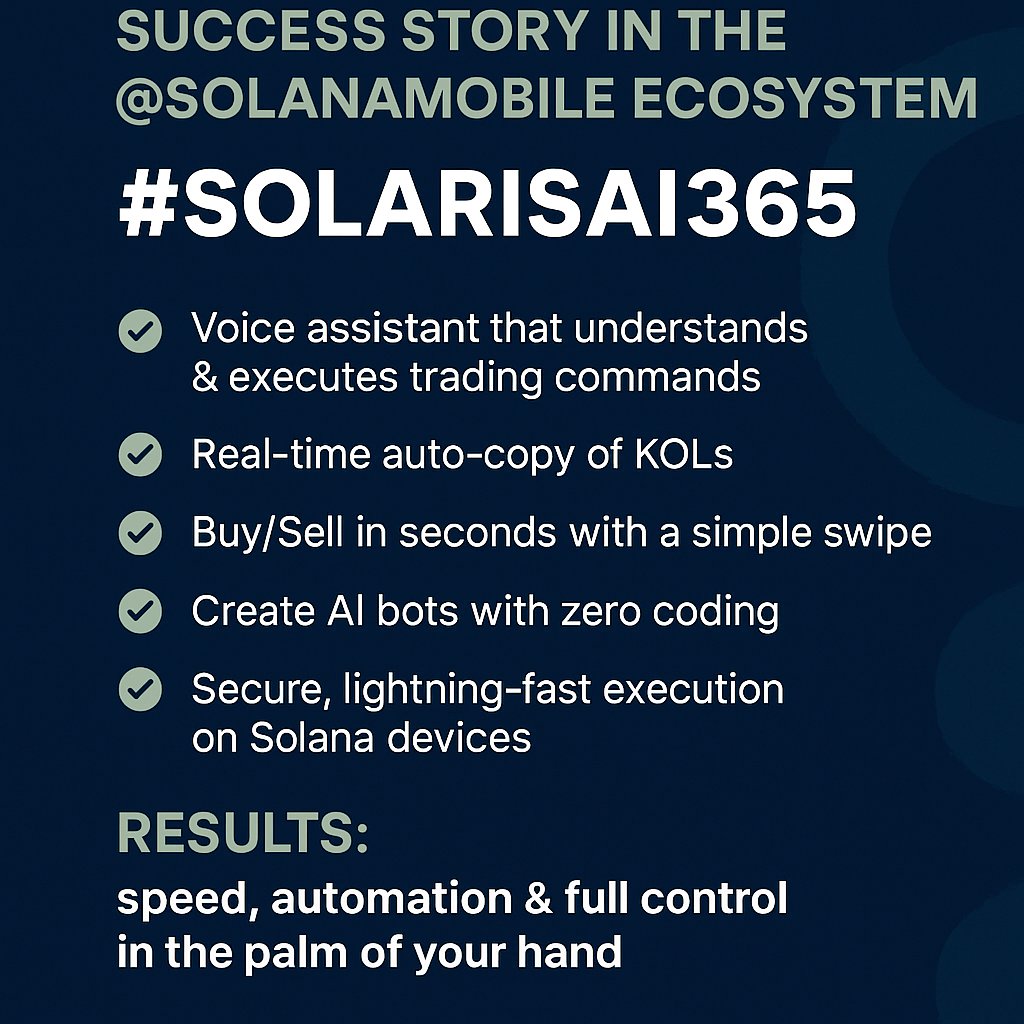 SUCCESS STORY IN THE @SOLANAMOBILE ECOSYSTEM

#SOLARISAI365

Voice assistant that understands & executes trading commands

Real-time auto-copy of KOLs

Buy/Sell in seconds with a simple swipe

Create AI bots with zero coding

Secure, lightning-fast execution on Solana devices

RESULTS:

speed, automation & full control in the palm of your hand